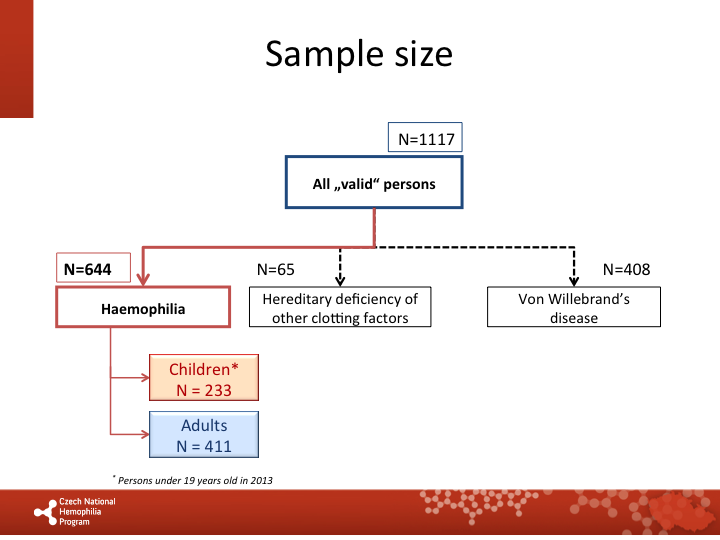 Sample size

N=1117

All „valid“ persons

N=644

Haemophilia

N=65

Hereditary deficiency of other clotting factors

N=408

Von Willebrand’s disease

Children*
N = 233

Adults
N = 411

* Persons under 19 years old in 2013

Czech National Hemophilia Program